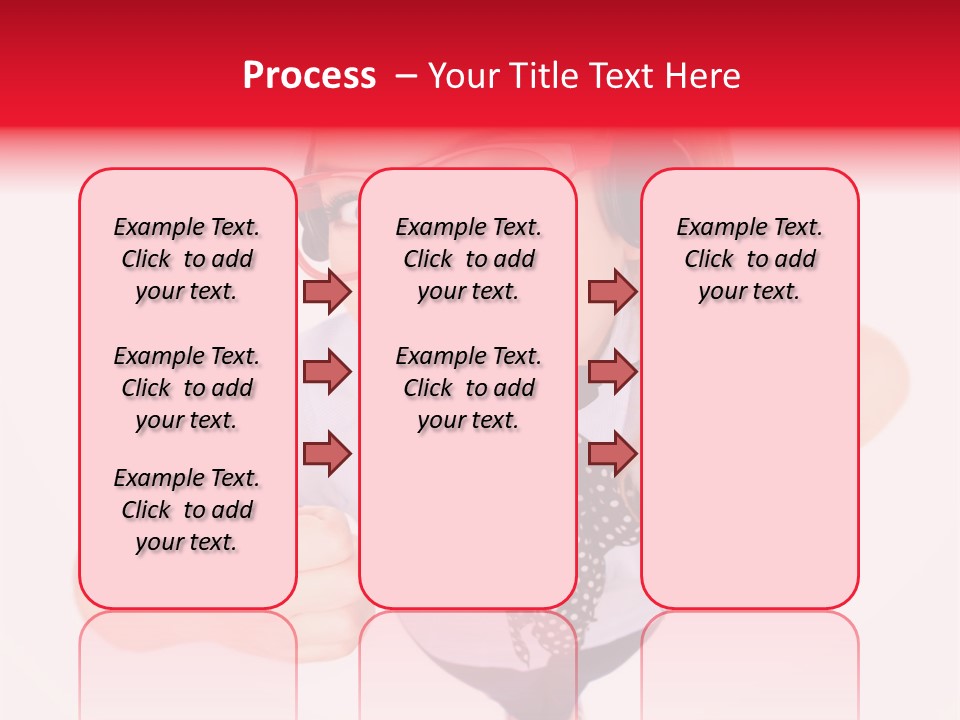 Process – Your Title Text Here

Example Text. Click to add your text.

Example Text. Click to add your text.

Example Text. Click to add your text.

Example Text. Click to add your text.

Example Text. Click to add your text.

Example Text. Click to add your text.